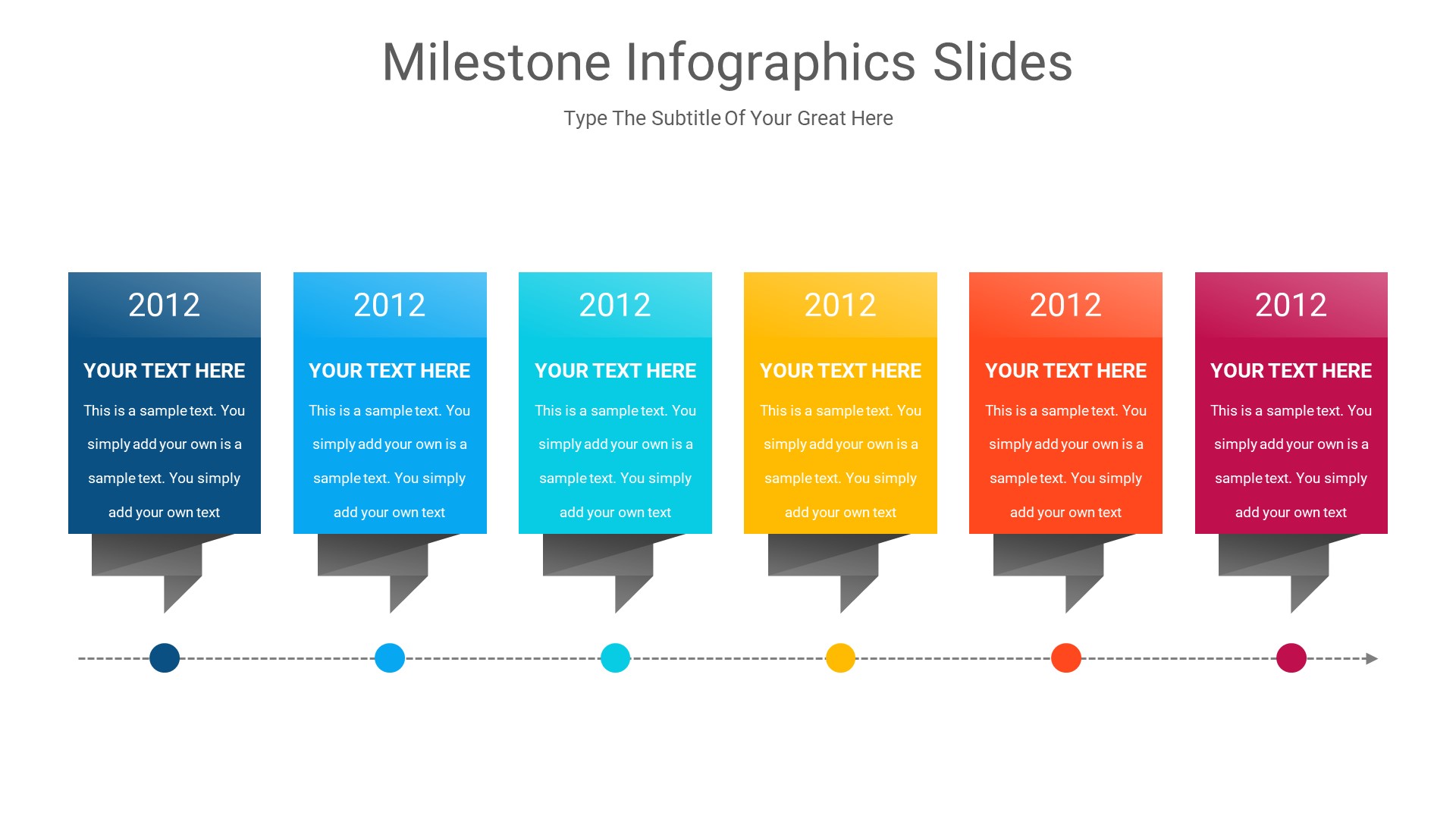 Milestone Infographics Slides

Type The Subtitle Of Your Great Here

2012

YOUR TEXT HERE

This is a sample text. You simply add your own is a sample text. You simply add your own text

2012

YOUR TEXT HERE

This is a sample text. You simply add your own is a sample text. You simply add your own text

2012

YOUR TEXT HERE

This is a sample text. You simply add your own is a sample text. You simply add your own text

2012

YOUR TEXT HERE

This is a sample text. You simply add your own is a sample text. You simply add your own text

2012

YOUR TEXT HERE

This is a sample text. You simply add your own is a sample text. You simply add your own text

2012

YOUR TEXT HERE

This is a sample text. You simply add your own is a sample text. You simply add your own text